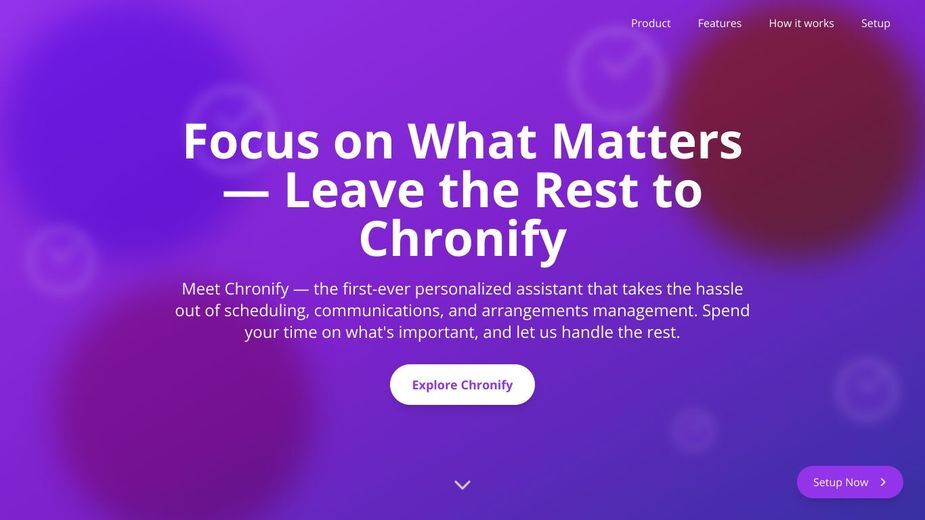 Product Features How it works Setup

Focus on What Matters — Leave the Rest to Chronify

Meet Chronify — the first-ever personalized assistant that takes the hassle out of scheduling, communications, and arrangements management. Spend your time on what's important, and let us handle the rest.

Explore Chronify

Setup Now